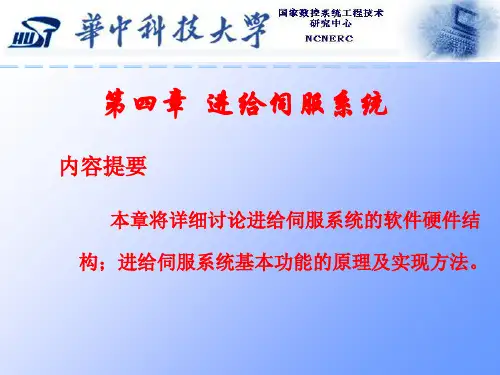 HUST 華中科技大學 国家数控系统工程技术研究中心 NCNERC

第四章 进给伺服系统

内容提要

本章将详细讨论进给伺服系统的软件硬件结构；进给伺服系统基本功能的原理及实现方法。